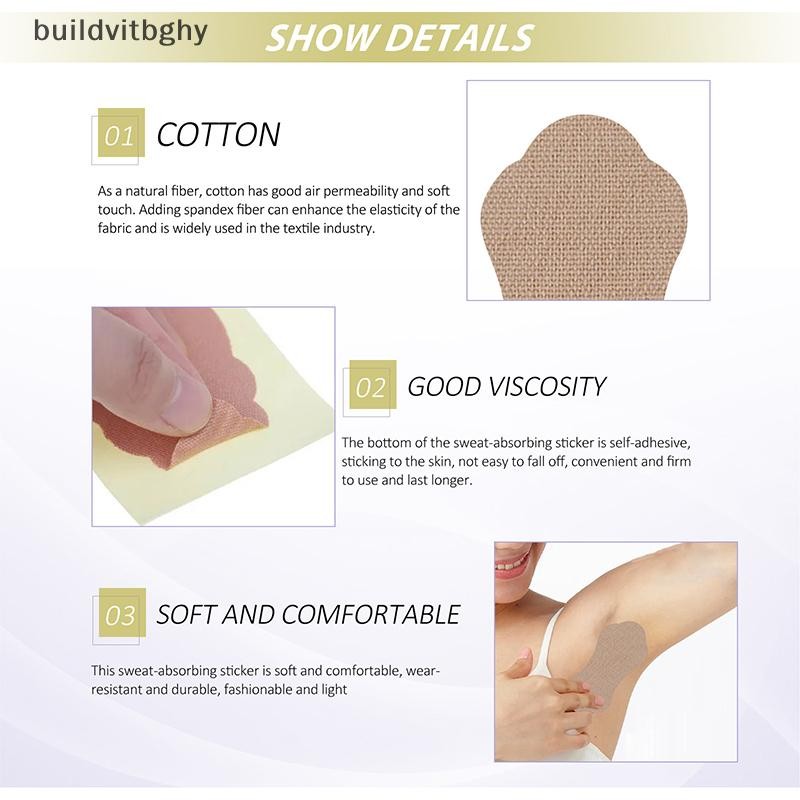 buildvitbghy

SHOW DETAILS

01 COTTON

As a natural fiber, cotton has good air permeability and soft touch. Adding spandex fiber can enhance the elasticity of the fabric and is widely used in the textile industry.

02 GOOD VISCOSITY

The bottom of the sweat-absorbing sticker is self-adhesive, sticking to the skin, not easy to fall off, convenient and firm to use and last longer.

03 SOFT AND COMFORTABLE

This sweat-absorbing sticker is soft and comfortable, wear-resistant and durable, fashionable and light